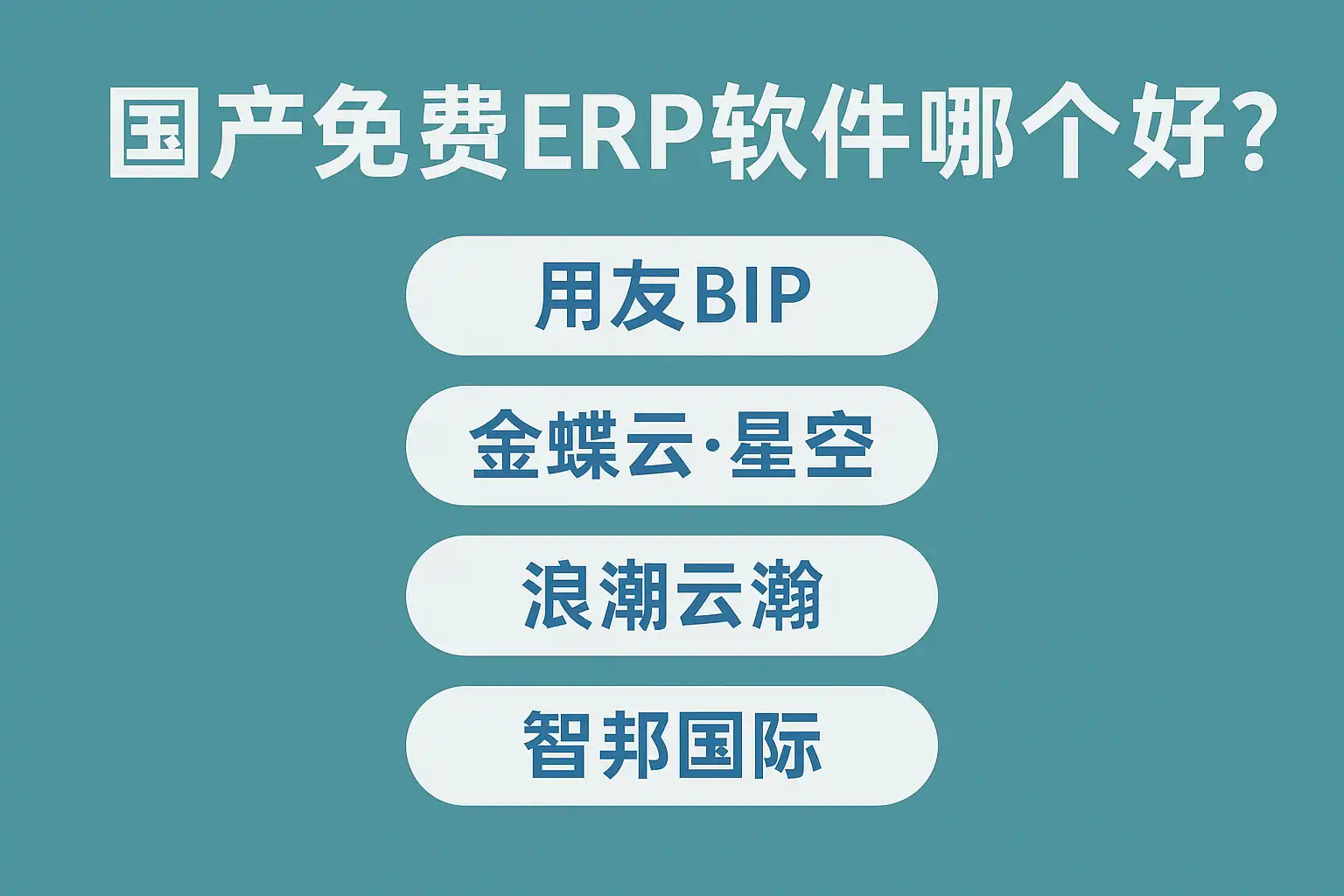 国产免费ERP软件哪个好?

用友BIP

金蝶云·星空

浪潮云瀚

智邦国际